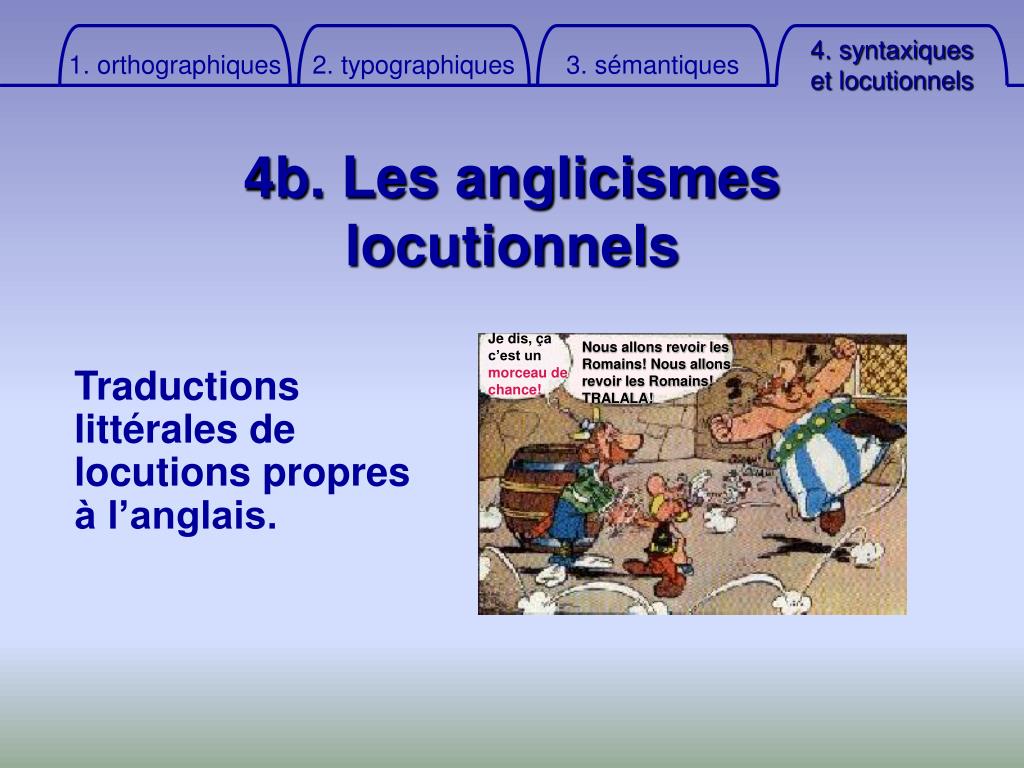 1. orthographiques

2. typographiques

3. sémantiques

4. syntaxiques et locutionnels

4b. Les anglicismes locutionnels

Traductions littérales de locutions propres à l’anglais.

Je dis, ça c’est un morceau de chance!

Nous allons revoir les Romains! Nous allons revoir les Romains! TRALALA!